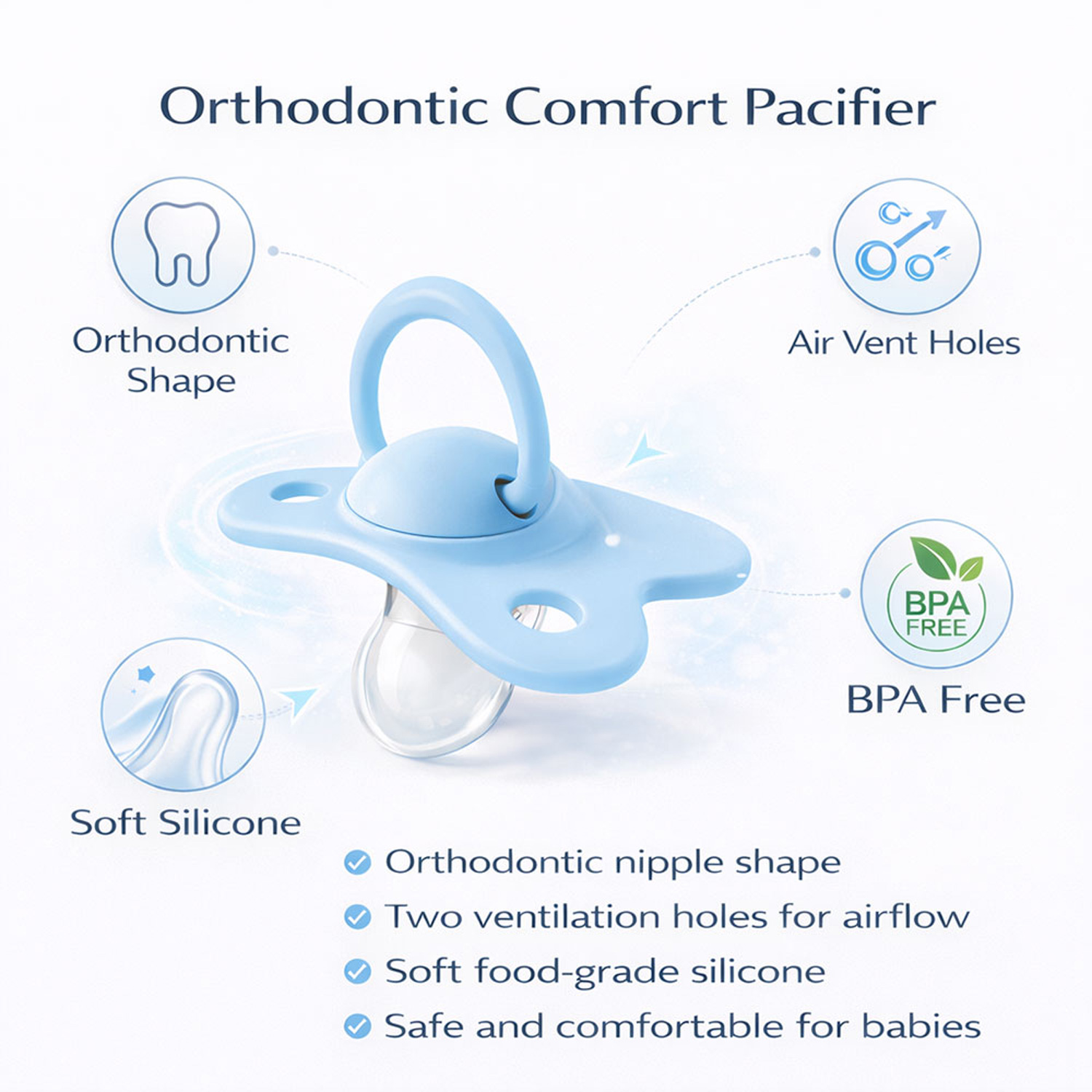 Orthodontic Comfort Pacifier

Orthodontic Shape

Air Vent Holes

BPA FREE

BPA Free

Soft Silicone

Orthodontic nipple shape
Two ventilation holes for airflow
Soft food-grade silicone
Safe and comfortable for babies